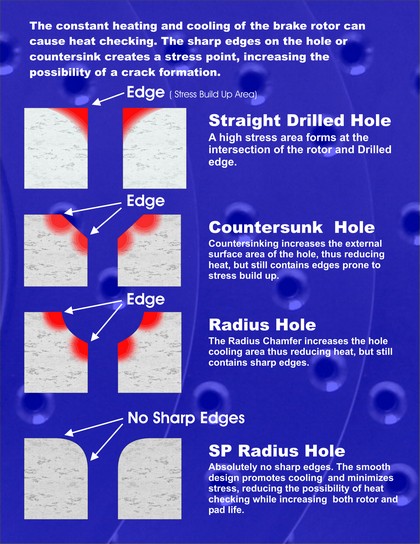 The constant heating and cooling of the brake rotor can cause heat checking. The sharp edges on the hole or countersink creates a stress point, increasing the possibility of a crack formation.

Edge ( Stress Build Up Area)

Straight Drilled Hole
A high stress area forms at the intersection of the rotor and Drilled edge.

Edge

Countersunk Hole
Countersinking increases the external surface area of the hole, thus reducing heat, but still contains edges prone to stress build up.

Edge

Radius Hole
The Radius Chamfer increases the hole cooling area thus reducing heat, but still contains sharp edges.

No Sharp Edges

SP Radius Hole
Absolutely no sharp edges. The smooth design promotes cooling and minimizes stress, reducing the possibility of heat checking while increasing both rotor and pad life.